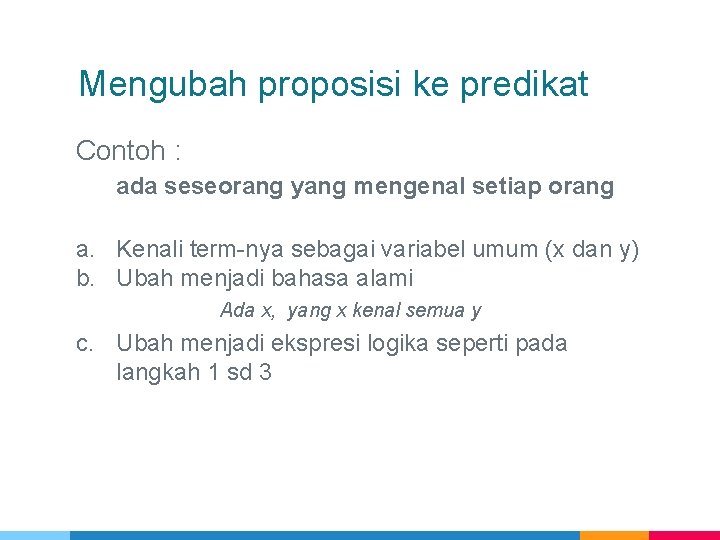 Mengubah proposisi ke predikat

Contoh :

ada seseorang yang mengenal setiap orang

a. Kenali term-nya sebagai variabel umum (x dan y)
b. Ubah menjadi bahasa alami

Ada x, yang x kenal semua y

c. Ubah menjadi ekspresi logika seperti pada langkah 1 sd 3